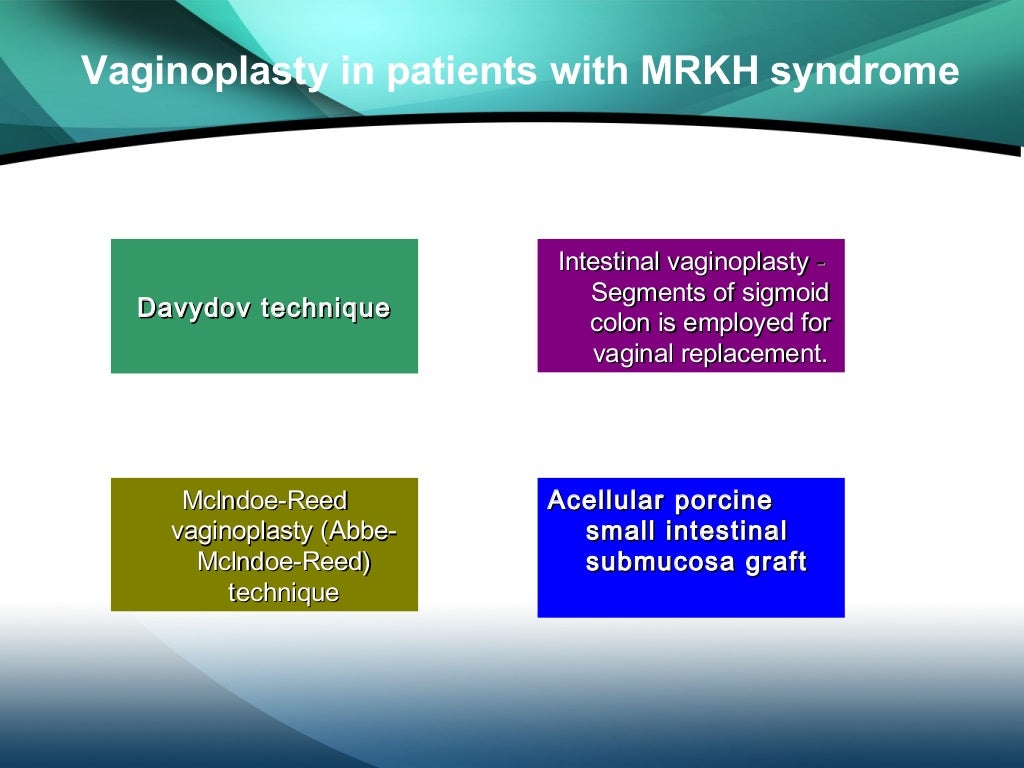 Vaginoplasty in patients with MRKH syndrome

Davydov technique

Intestinal vaginoplasty - Segments of sigmoid colon is employed for vaginal replacement.

McIndoe-Reed vaginoplasty (Abbe-McIndoe-Reed) technique

Acellular porcine small intestinal submucosa graft